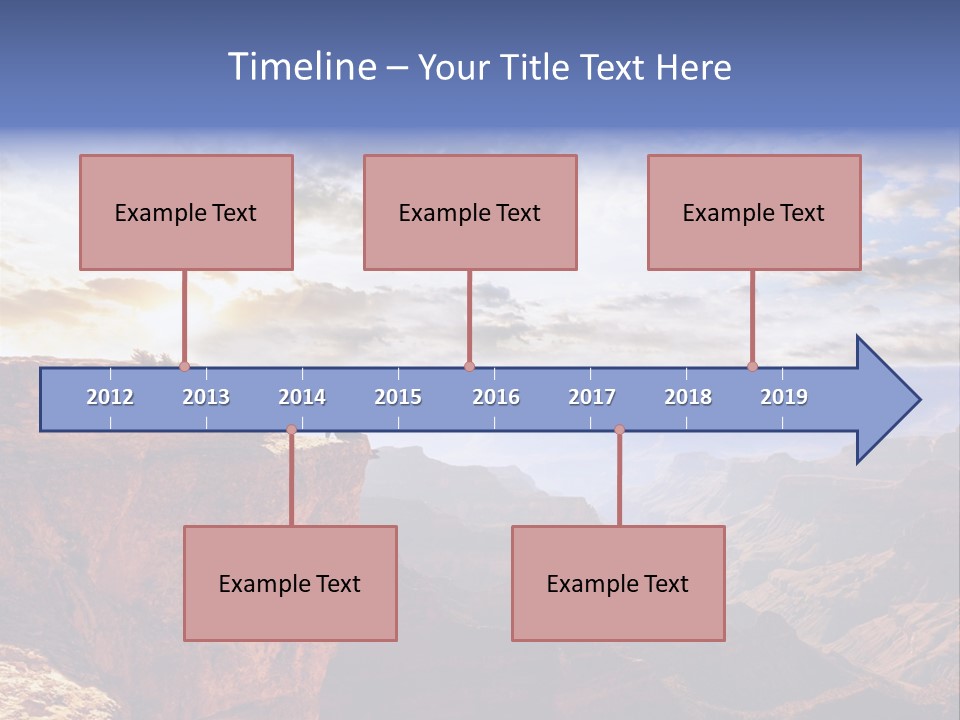 Timeline – Your Title Text Here

Example Text

Example Text

Example Text

2012 2013 2014 2015 2016 2017 2018 2019

Example Text

Example Text